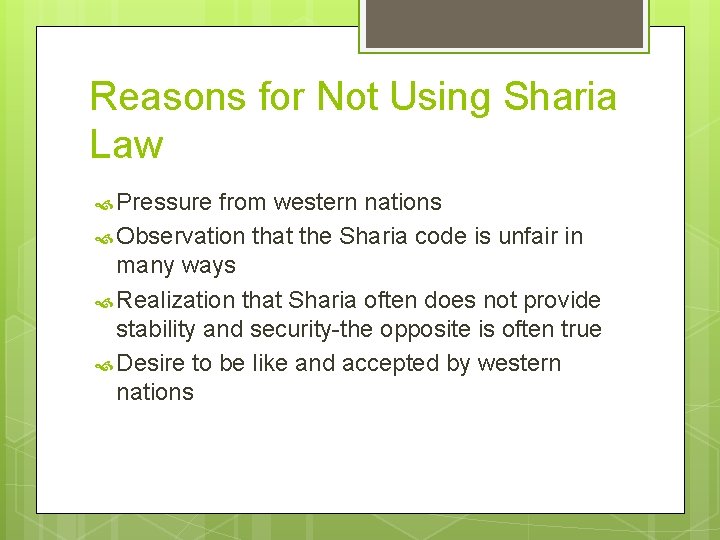 Reasons for Not Using Sharia Law

Pressure from western nations

Observation that the Sharia code is unfair in many ways

Realization that Sharia often does not provide stability and security-the opposite is often true

Desire to be like and accepted by western nations